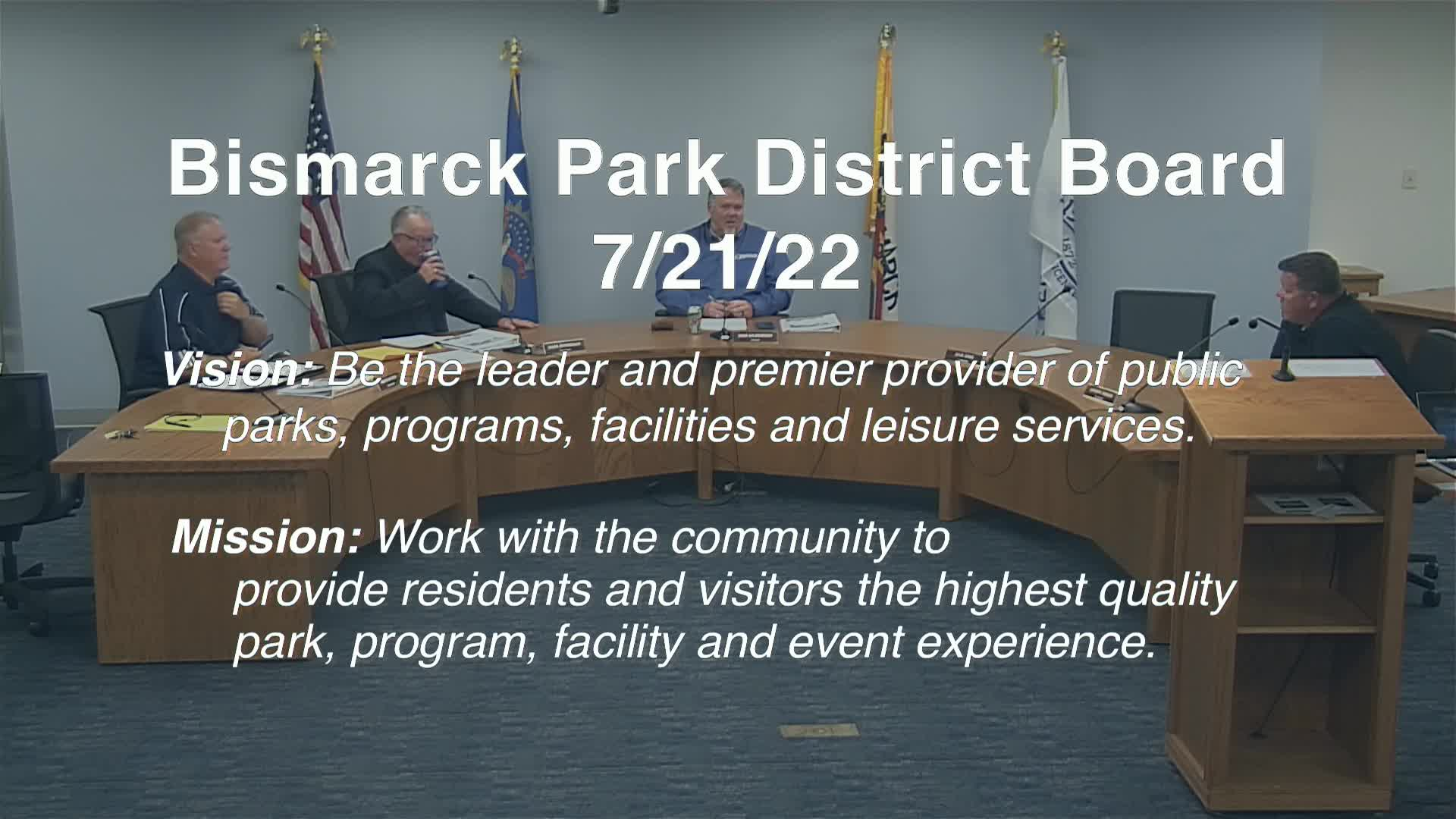 Bismarck Park District Board
7/21/22

Vision: Be the leader and premier provider of public parks, programs, facilities and leisure services.

Mission: Work with the community to provide residents and visitors the highest quality park, program, facility and event experience.